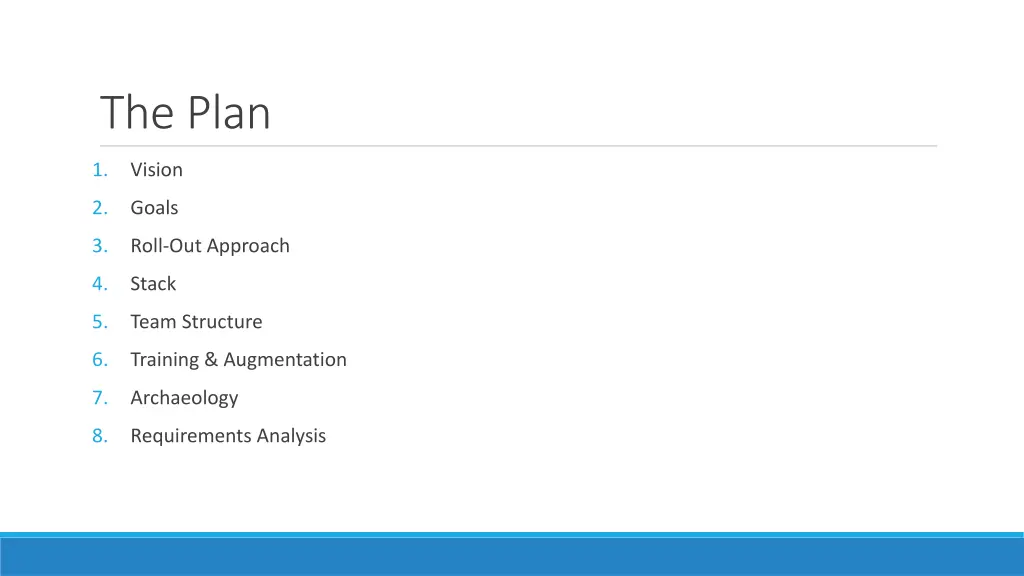 The Plan

1. Vision
2. Goals
3. Roll-Out Approach
4. Stack
5. Team Structure
6. Training & Augmentation
7. Archaeology
8. Requirements Analysis